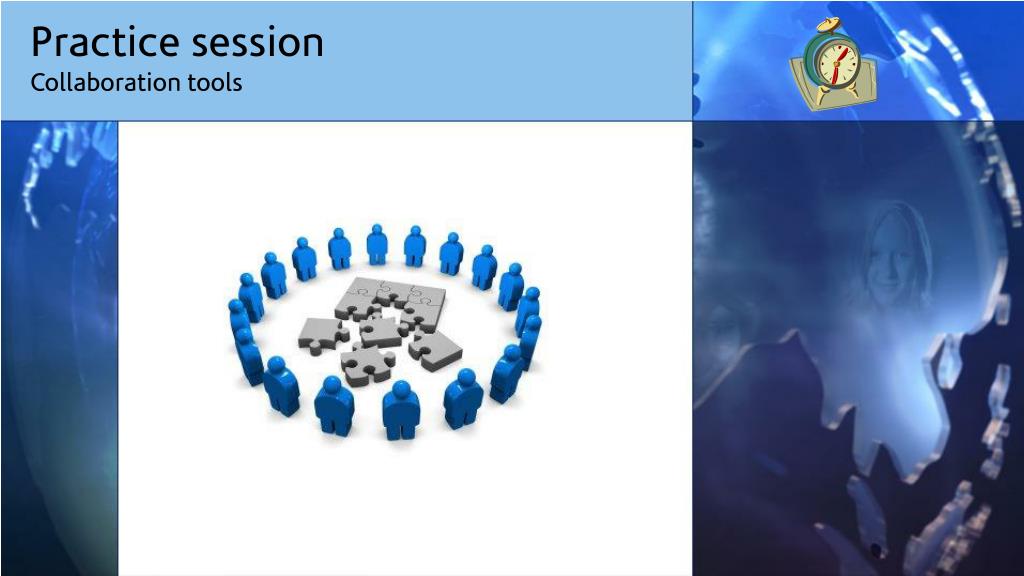 Practice session
Collaboration tools